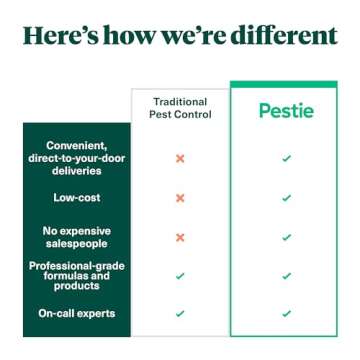 Here's how we're different

| | Traditional Pest Control | Pestie |
|---|---|---|
| Convenient, direct-to-your-door deliveries | ✗ | ✓ |
| Low-cost | ✗ | ✓ |
| No expensive salespeople | ✗ | ✓ |
| Professional-grade formulas and products | ✓ | ✓ |
| On-call experts | ✓ | ✓ |